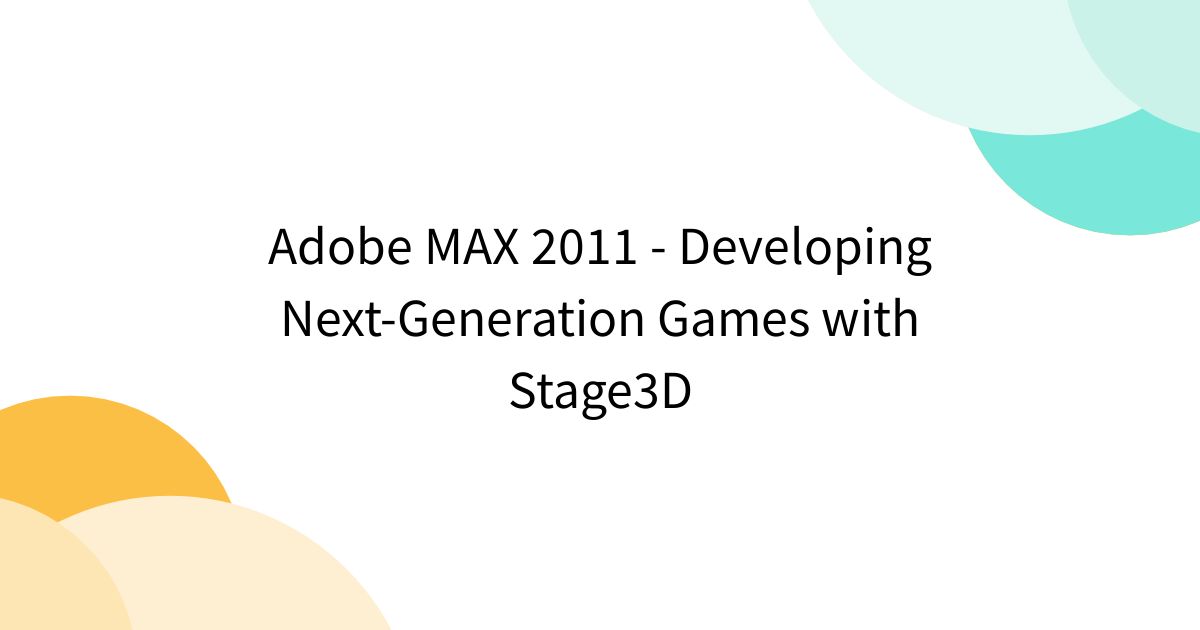 Adobe MAX 2011 - Developing Next-Generation Games with Stage3D